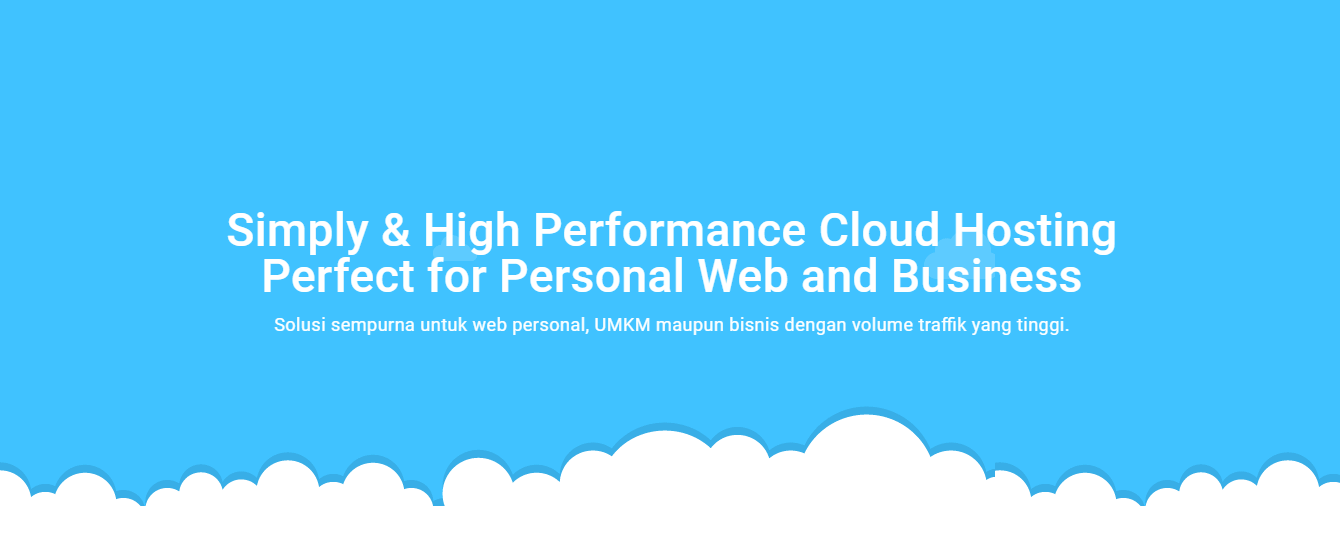 Simply & High Performance Cloud Hosting
Perfect for Personal Web and Business

Solusi sempurna untuk web personal, UMKM maupun bisnis dengan volume traffik yang tinggi.